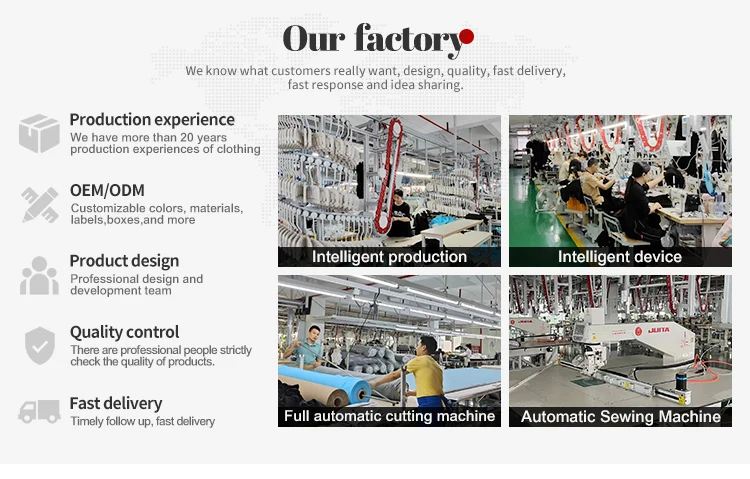 Our factory

We know what customers really want, design, quality, fast delivery, fast response and idea sharing.

Production experience
We have more than 20 years production experiences of clothing

OEM/ODM
Customizable colors, materials, labels,boxes,and more

Product design
Professional design and development team

Quality control
There are professional people strictly check the quality of products.

Fast delivery
Timely follow up, fast delivery

Intelligent production

Intelligent device

Full automatic cutting machine

JUITA

Automatic Sewing Machine